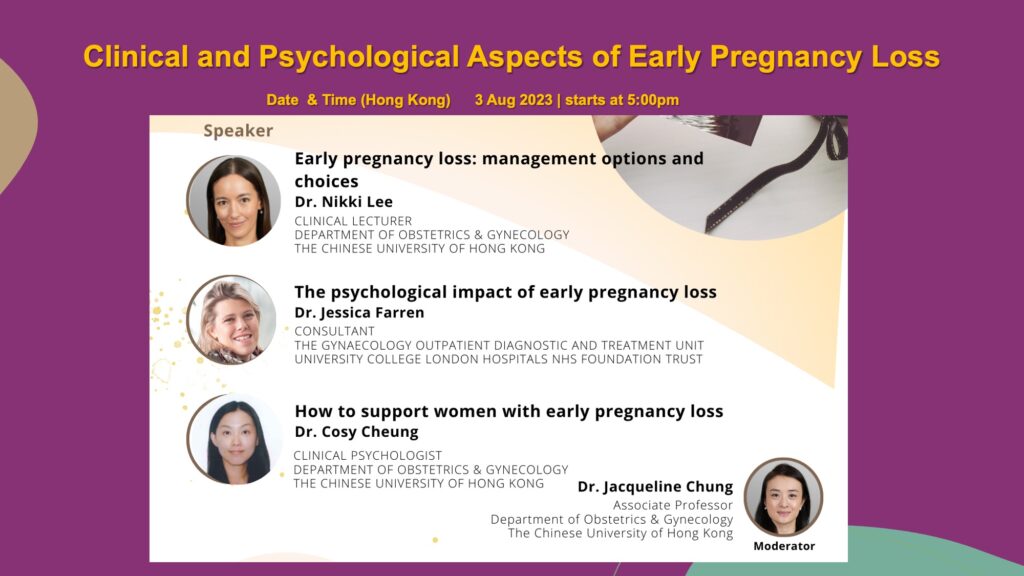 Clinical and Psychological Aspects of Early Pregnancy Loss

Date & Time (Hong Kong) 3 Aug 2023 | starts at 5:00pm

Speaker

Early pregnancy loss: management options and choices
Dr. Nikki Lee
CLINICAL LECTURER
DEPARTMENT OF OBSTETRICS & GYNECOLOGY
THE CHINESE UNIVERSITY OF HONG KONG

The psychological impact of early pregnancy loss
Dr. Jessica Farren
CONSULTANT
THE GYNAECOLOGY OUTPATIENT DIAGNOSTIC AND TREATMENT UNIT
UNIVERSITY COLLEGE LONDON HOSPITALS NHS FOUNDATION TRUST

How to support women with early pregnancy loss
Dr. Cosy Cheung
CLINICAL PSYCHOLOGIST
DEPARTMENT OF OBSTETRICS & GYNECOLOGY
THE CHINESE UNIVERSITY OF HONG KONG

Dr. Jacqueline Chung
Associate Professor
Department of Obstetrics & Gynecology
The Chinese University of Hong Kong

Moderator